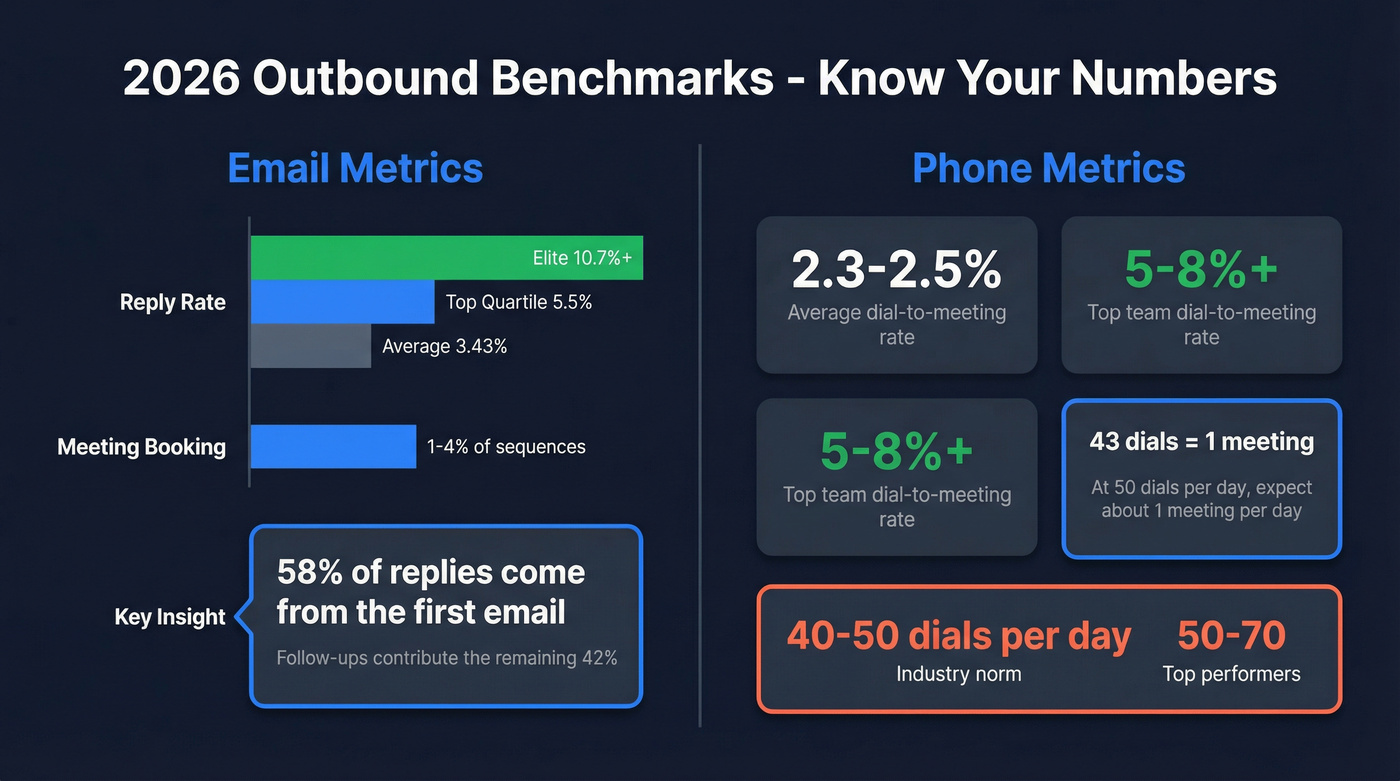 2026 Outbound Benchmarks - Know Your Numbers

Email Metrics

Reply Rate

Elite 10.7%+

Top Quartile 5.5%

Average 3.43%

Meeting Booking

1-4% of sequences

Key Insight

58% of replies come from the first email

Follow-ups contribute the remaining 42%

Phone Metrics

2.3-2.5%
Average dial-to-meeting rate

5-8%+
Top team dial-to-meeting rate

5-8%+
Top team dial-to-meeting rate

43 dials = 1 meeting
At 50 dials per day, expect about 1 meeting per day

40-50 dials per day
Industry norm

50-70
Top performers